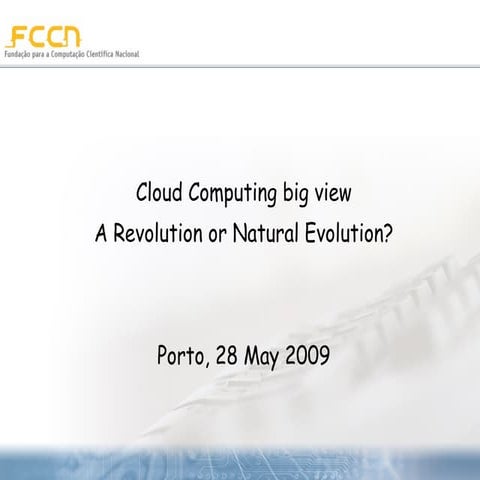 FCCN
Fundação para a Computação Científica Nacional

Cloud Computing big view
A Revolution or Natural Evolution?

Porto, 28 May 2009